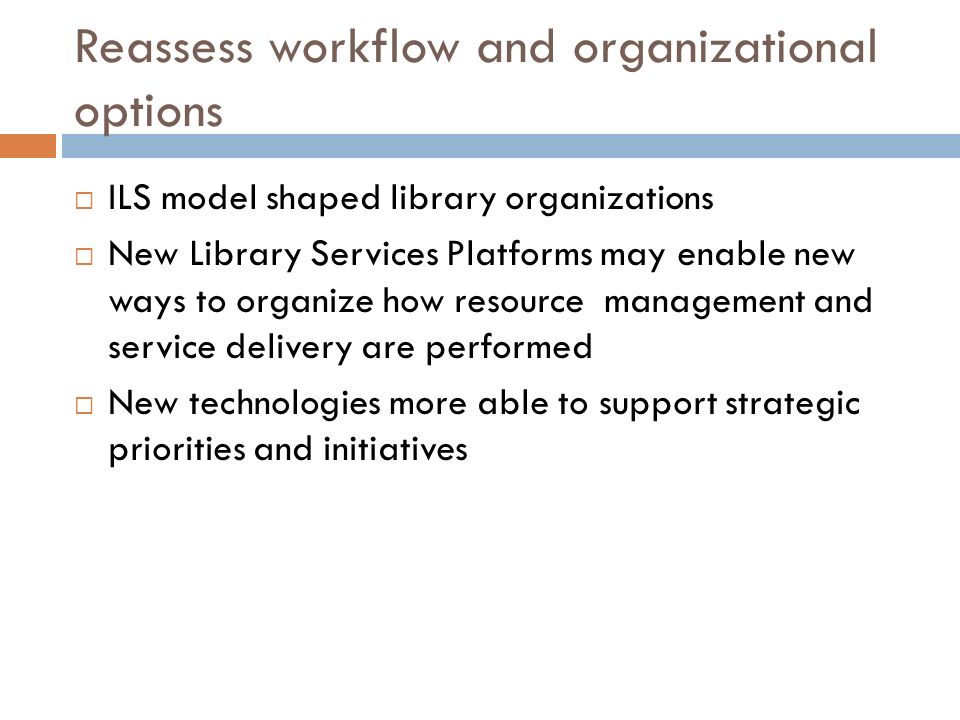 Reassess workflow and organizational options

□ ILS model shaped library organizations

□ New Library Services Platforms may enable new ways to organize how resource management and service delivery are performed

□ New technologies more able to support strategic priorities and initiatives